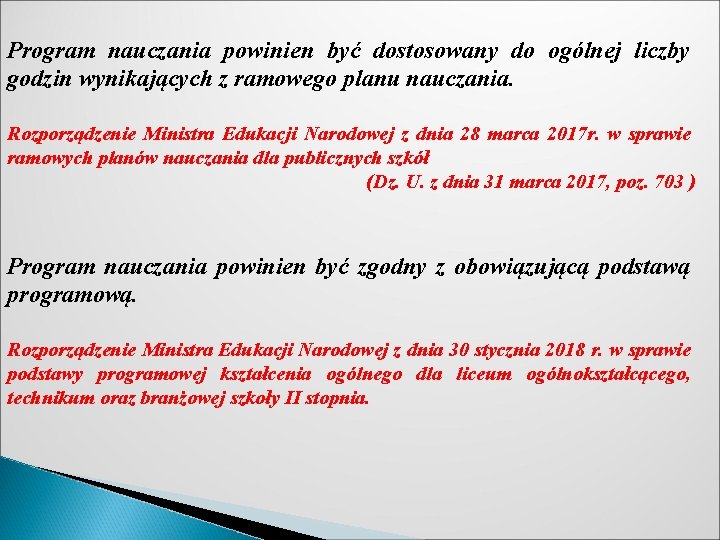 Program nauczania powinien być dostosowany do ogólnej liczby godzin wynikających z ramowego planu nauczania.

Rozporządzenie Ministra Edukacji Narodowej z dnia 28 marca 2017r. w sprawie ramowych planów nauczania dla publicznych szkół
(Dz. U. z dnia 31 marca 2017, poz. 703 )

Program nauczania powinien być zgodny z obowiązującą podstawą programową.

Rozporządzenie Ministra Edukacji Narodowej z dnia 30 stycznia 2018 r. w sprawie podstawy programowej kształcenia ogólnego dla liceum ogólnokształcącego, technikum oraz branżowej szkoły II stopnia.